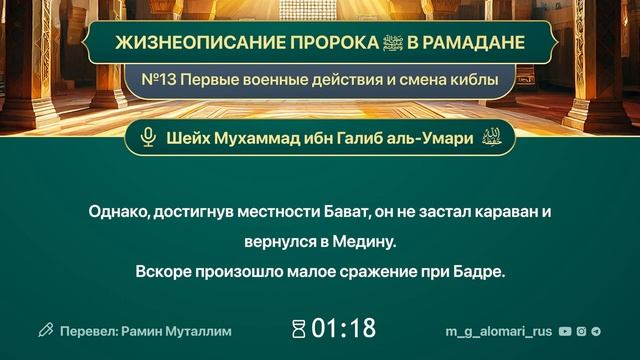 ЖИЗНЕОПИСАНИЕ ПРОРОКА ﷺ В РАМАДАНЕ

№13 Первые военные действия и смена киблы

Шейх Мухаммад ибн Галиб аль-Умари حفظه الله

Однако, достигнув местности Бават, он не застал караван и вернулся в Медину.

Вскоре произошло малое сражение при Бадре.

Перевел: Рамин Муталлим

01:18

m_g_alomari_rus